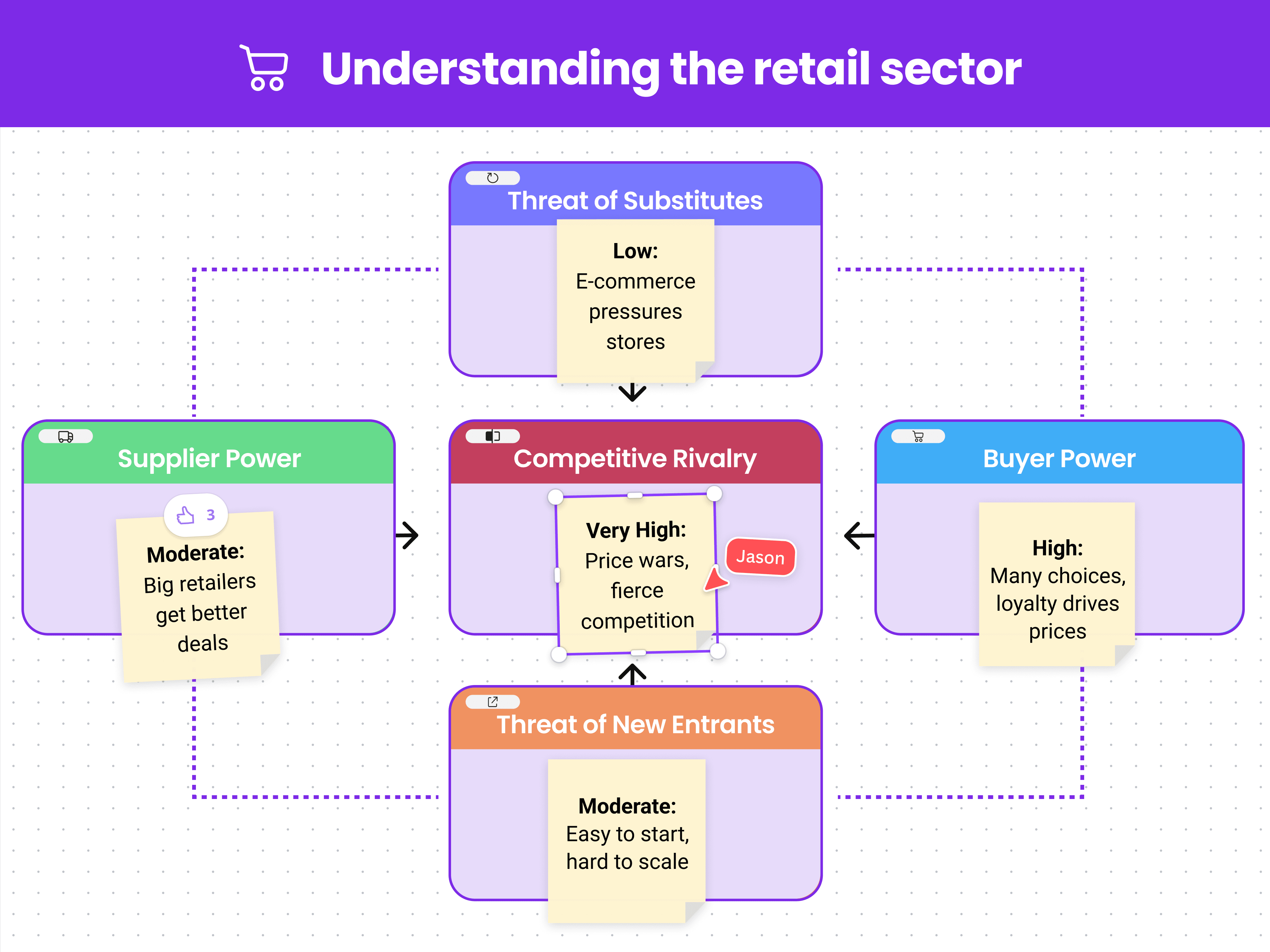 Understanding the retail sector

Threat of Substitutes

Low:
E-commerce pressures stores

Supplier Power

3

Moderate:
Big retailers get better deals

Competitive Rivalry

Very High:
Price wars, fierce competition

Jason

Buyer Power

High:
Many choices, loyalty drives prices

Threat of New Entrants

Moderate:
Easy to start, hard to scale